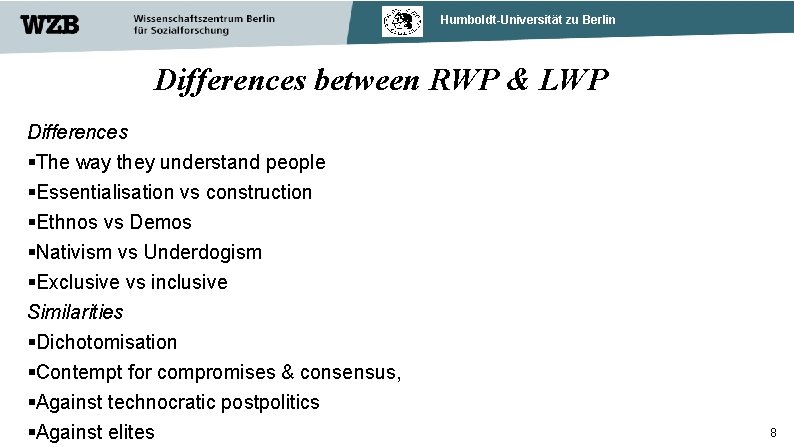 WZB Wissenschaftszentrum Berlin für Sozialforschung

Humboldt-Universität zu Berlin

Differences between RWP & LWP

Differences
▪The way they understand people
▪Essentialisation vs construction
▪Ethnos vs Demos
▪Nativism vs Underdogism
▪Exclusive vs inclusive
Similarities
▪Dichotomisation
▪Contempt for compromises & consensus,
▪Against technocratic postpolitics
▪Against elites

8